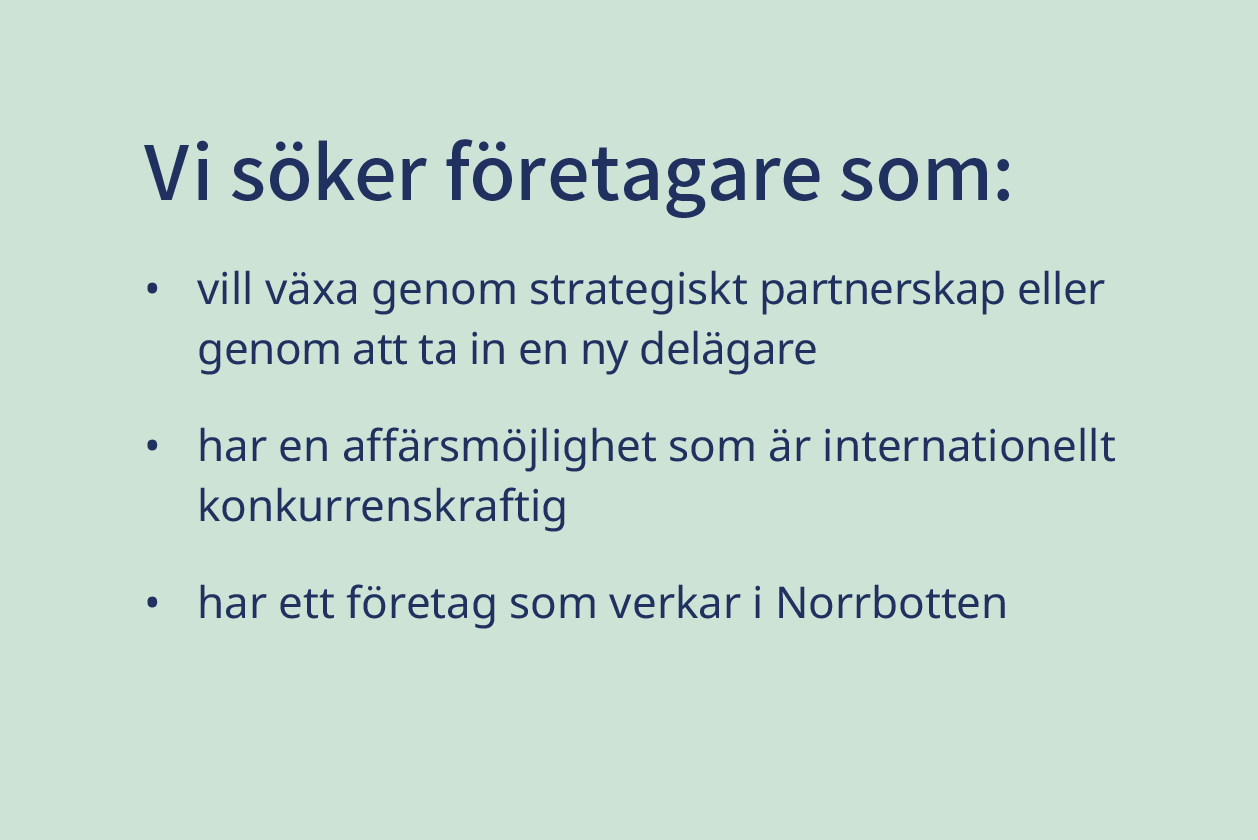 Vi söker företagare som:

• vill växa genom strategiskt partnerskap eller genom att ta in en ny delägare

• har en affärsmöjlighet som är internationellt konkurrenskraftig

• har ett företag som verkar i Norrbotten